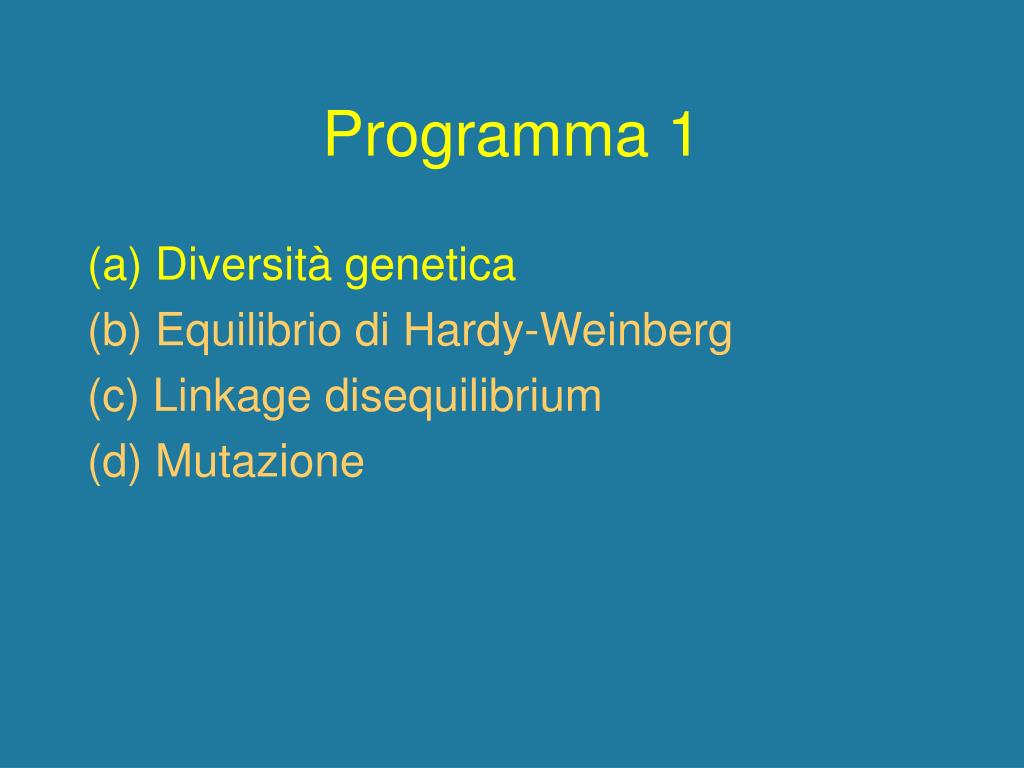 Programma 1

(a) Diversità genetica
(b) Equilibrio di Hardy-Weinberg
(c) Linkage disequilibrium
(d) Mutazione